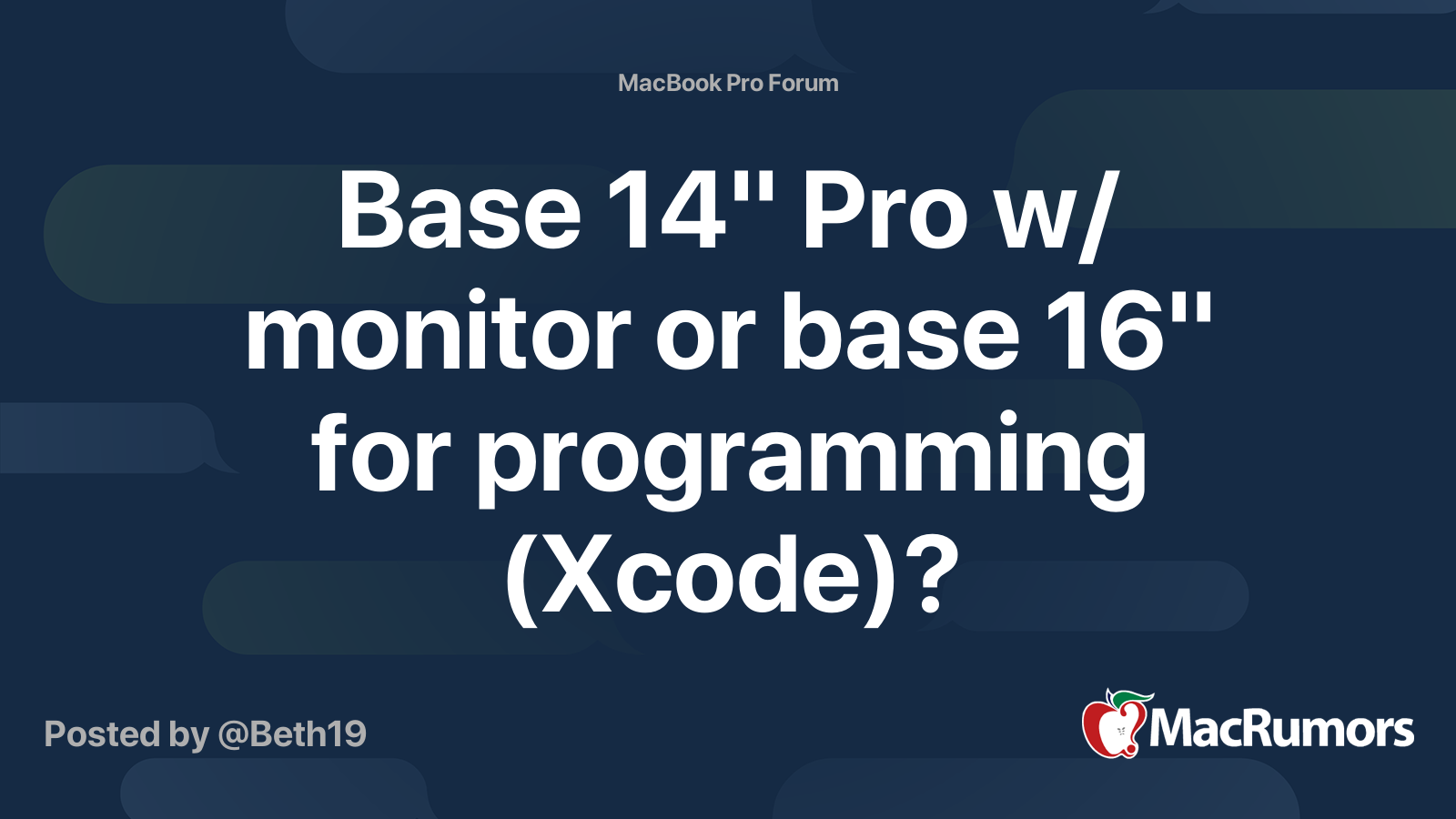 MacBook Pro Forum

Base 14" Pro w/ monitor or base 16" for programming (Xcode)?

Posted by @Beth19

MacRumors